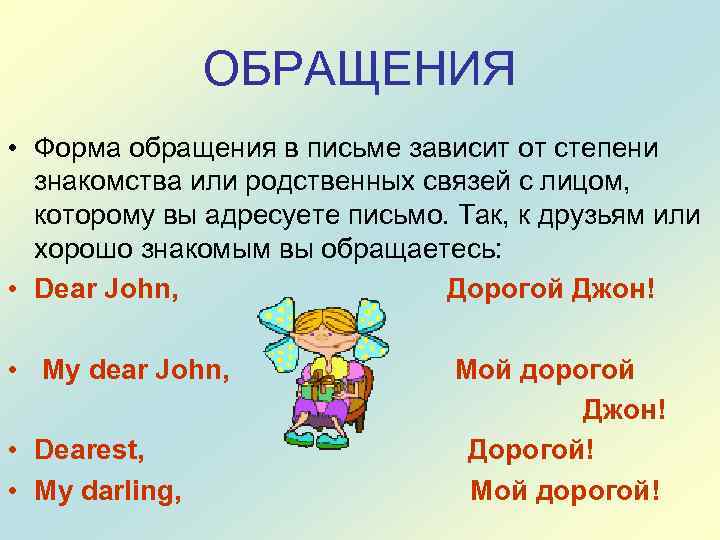 ОБРАЩЕНИЯ

• Форма обращения в письме зависит от степени знакомства или родственных связей с лицом, которому вы адресуете письмо. Так, к друзьям или хорошо знакомым вы обращаетесь:

• Dear John, Дорогой Джон!

• My dear John, Мой дорогой Джон!

• Dearest, Дорогой!

• My darling, Мой дорогой!